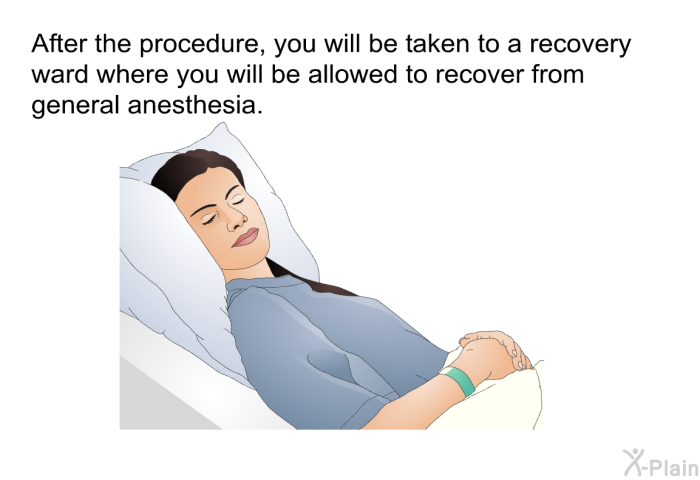 After the procedure, you will be taken to a recovery ward where you will be allowed to recover from general anesthesia.

X-Plain